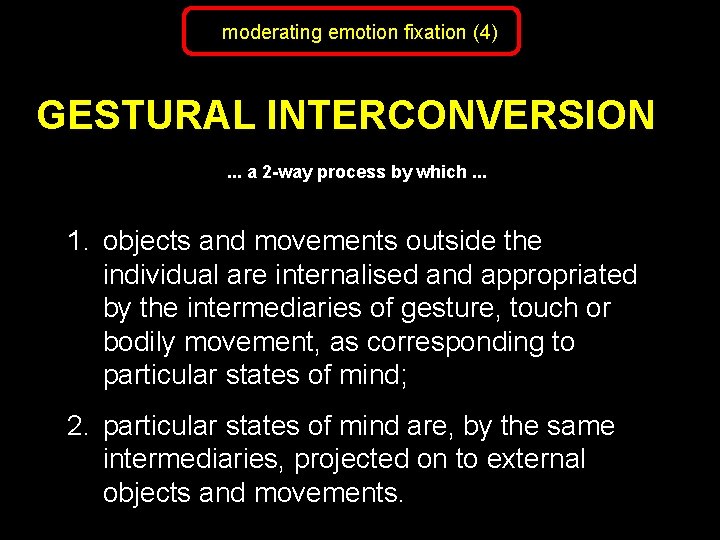 moderating emotion fixation (4)

GESTURAL INTERCONVERSION

... a 2-way process by which ...

1. objects and movements outside the individual are internalised and appropriated by the intermediaries of gesture, touch or bodily movement, as corresponding to particular states of mind;

2. particular states of mind are, by the same intermediaries, projected on to external objects and movements.